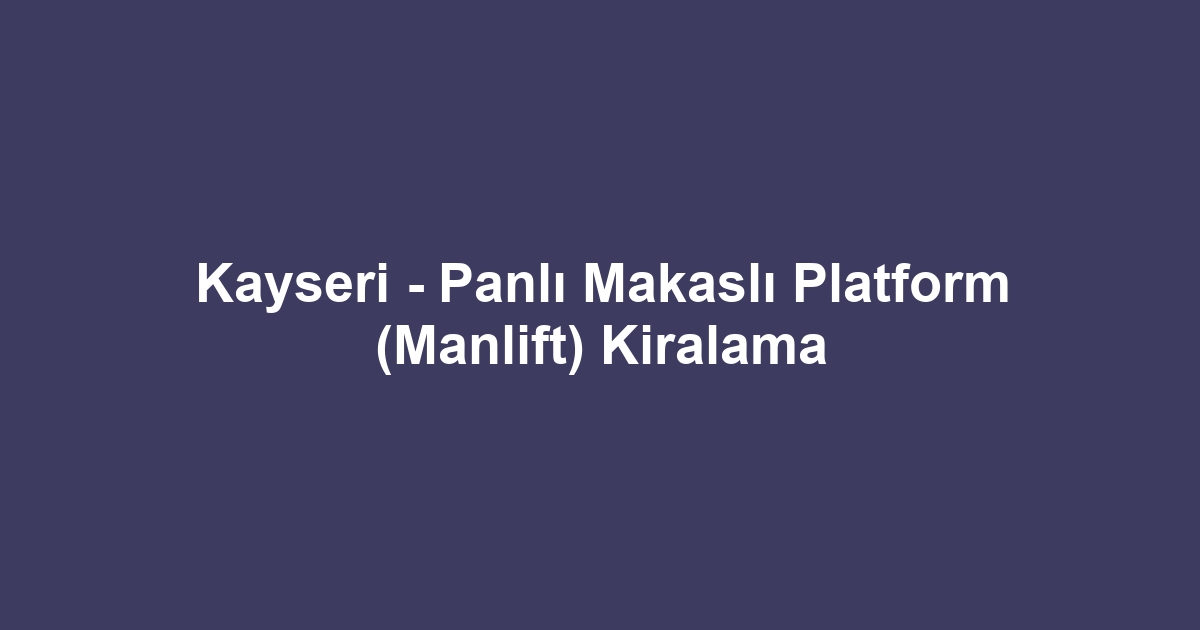 Kayseri - Panlı Makaslı Platform (Manlift) Kiralama